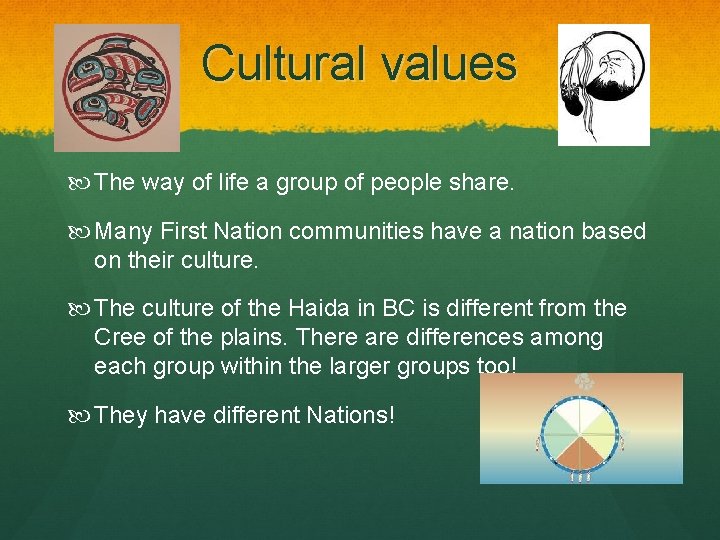 Cultural values

The way of life a group of people share.

Many First Nation communities have a nation based on their culture.

The culture of the Haida in BC is different from the Cree of the plains. There are differences among each group within the larger groups too!

They have different Nations!